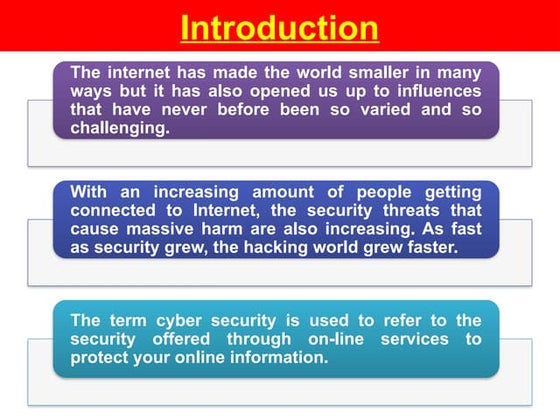 Introduction

The internet has made the world smaller in many ways but it has also opened us up to influences that have never before been so varied and so challenging.

With an increasing amount of people getting connected to Internet, the security threats that cause massive harm are also increasing. As fast as security grew, the hacking world grew faster.

The term cyber security is used to refer to the security offered through on-line services to protect your online information.